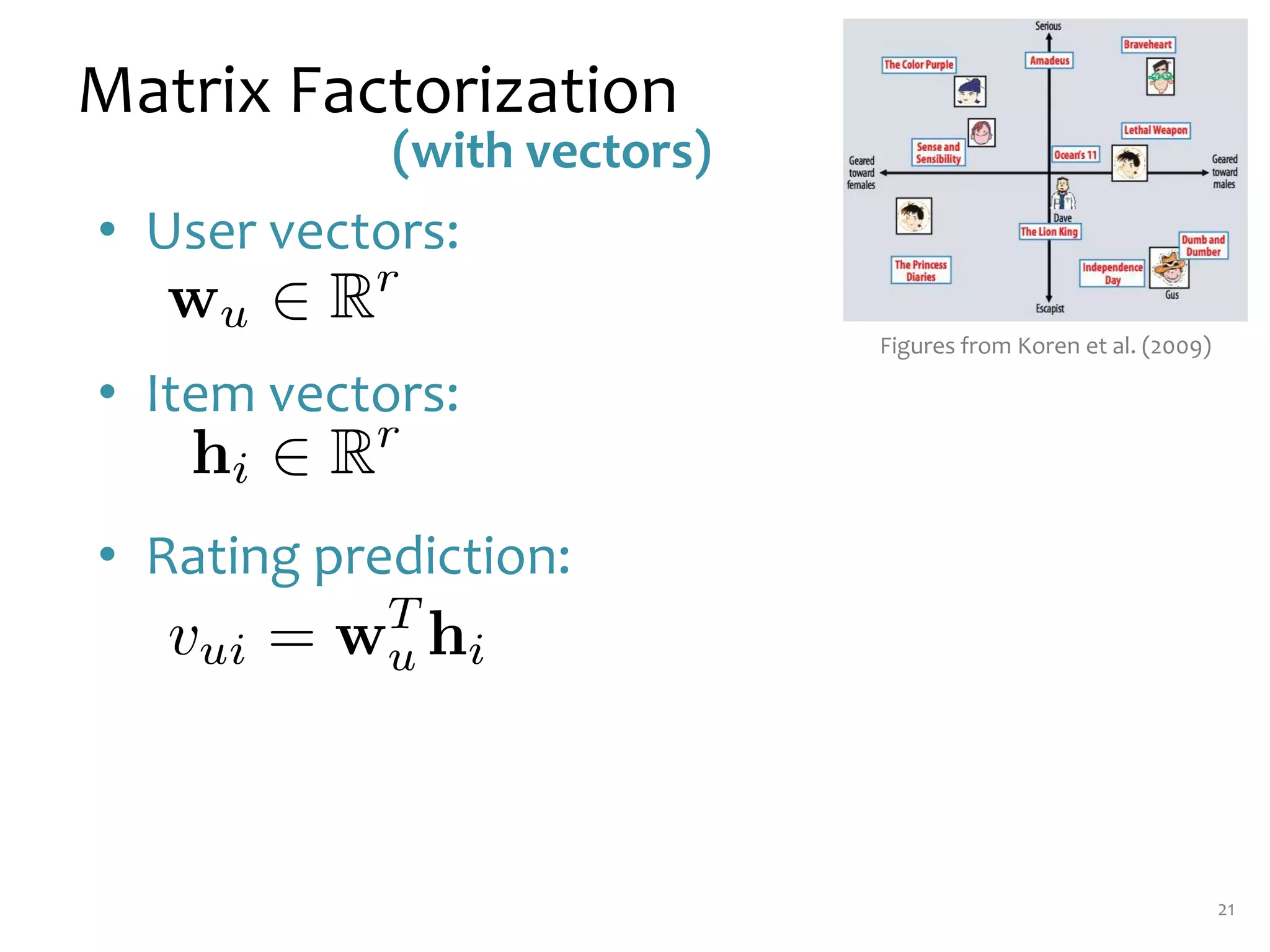 Matrix Factorization
(with vectors)

• User vectors:
$\mathbf{w}_u \in \mathbb{R}^r$

• Item vectors:
$\mathbf{h}_i \in \mathbb{R}^r$

• Rating prediction:
$v_{ui} = \mathbf{w}_u^T \mathbf{h}_i$

Serious
Braveheart
Amadeus
The Color Purple
Lethal Weapon
Sense and Sensibility
Ocean's 11
Geared toward females
Geared toward males
Dave
The Lion King
Dumb and Dumber
The Princess Diaries
Independence Day
Gus
Escapist

Figures from Koren et al. (2009)

21